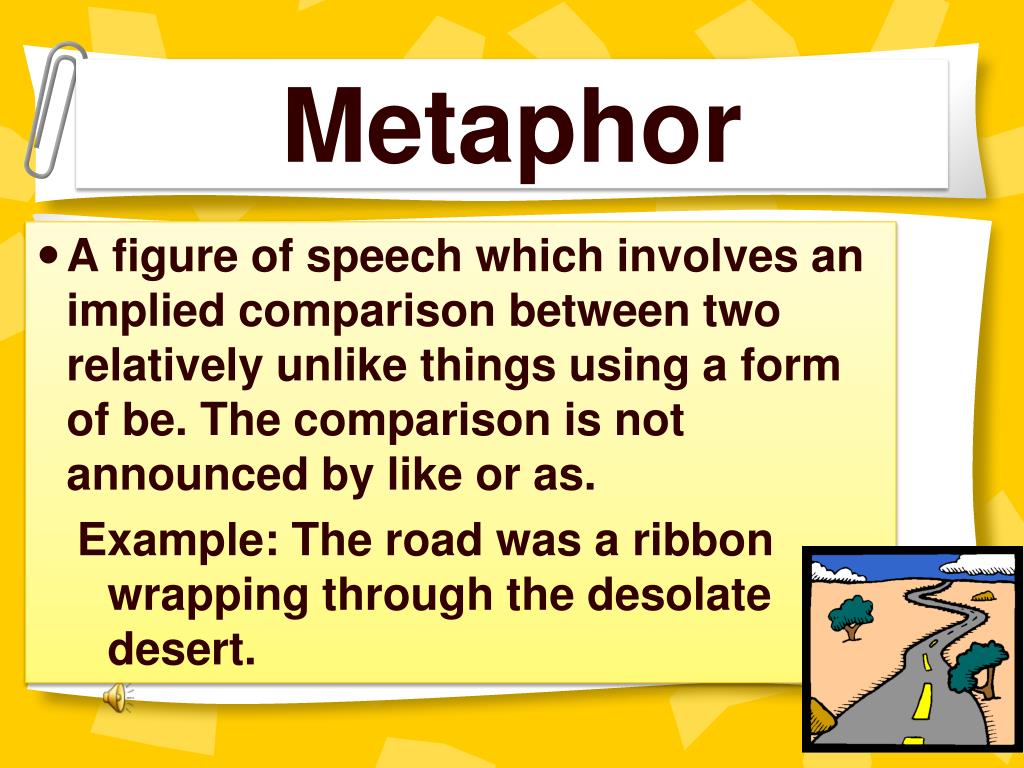 Metaphor

• A figure of speech which involves an implied comparison between two relatively unlike things using a form of be. The comparison is not announced by like or as.

Example: The road was a ribbon wrapping through the desolate desert.